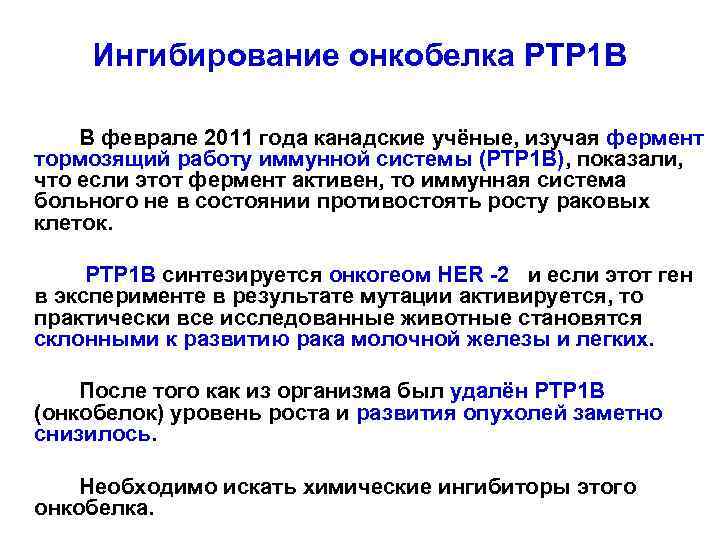 Ингибирование онкобелка PTP1B

В феврале 2011 года канадские учёные, изучая фермент тормозящий работу иммунной системы (PTP1B), показали, что если этот фермент активен, то иммунная система больного не в состоянии противостоять росту раковых клеток.

PTP1B синтезируется онкогеом HER -2 и если этот ген в эксперименте в результате мутации активируется, то практически все исследованные животные становятся склонными к развитию рака молочной железы и легких.

После того как из организма был удалён PTP1B (онкобелок) уровень роста и развития опухолей заметно снизилось.

Необходимо искать химические ингибиторы этого онкобелка.